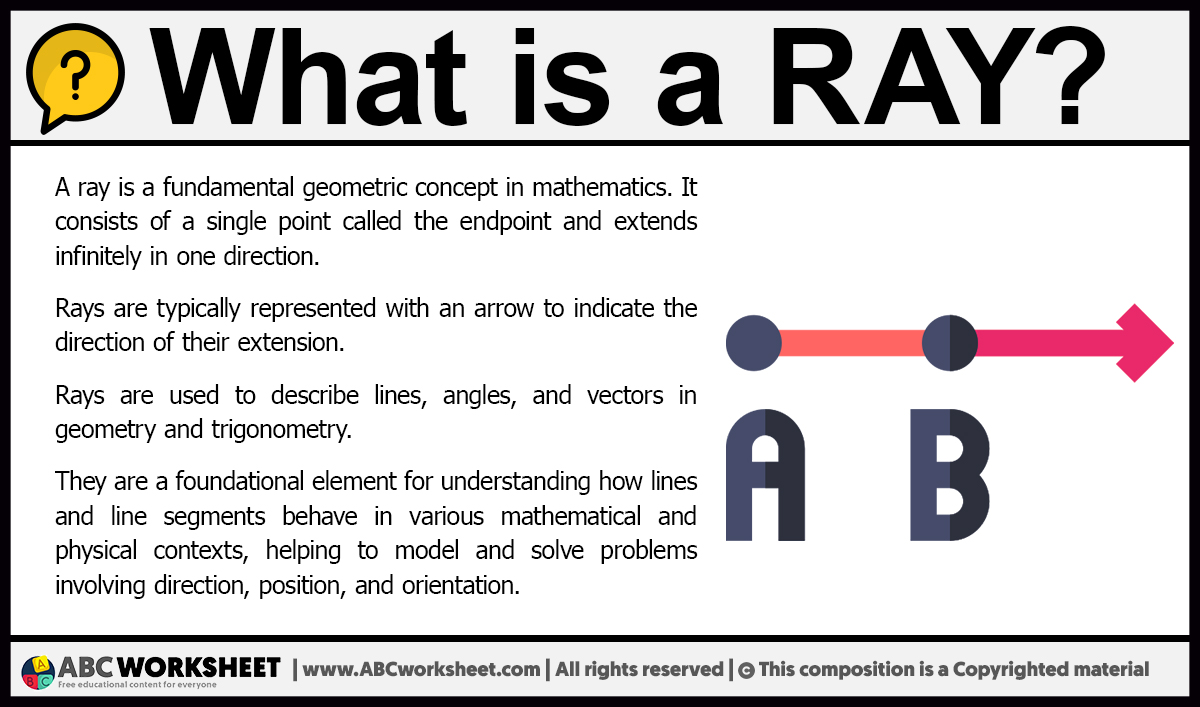 ?

What is a RAY?

A ray is a fundamental geometric concept in mathematics. It consists of a single point called the endpoint and extends infinitely in one direction.

Rays are typically represented with an arrow to indicate the direction of their extension.

Rays are used to describe lines, angles, and vectors in geometry and trigonometry.

They are a foundational element for understanding how lines and line segments behave in various mathematical and physical contexts, helping to model and solve problems involving direction, position, and orientation.

A B

A B C ABC WORKSHEET Free educational content for everyone | www.ABCworksheet.com | All rights reserved | © This composition is a Copyrighted material